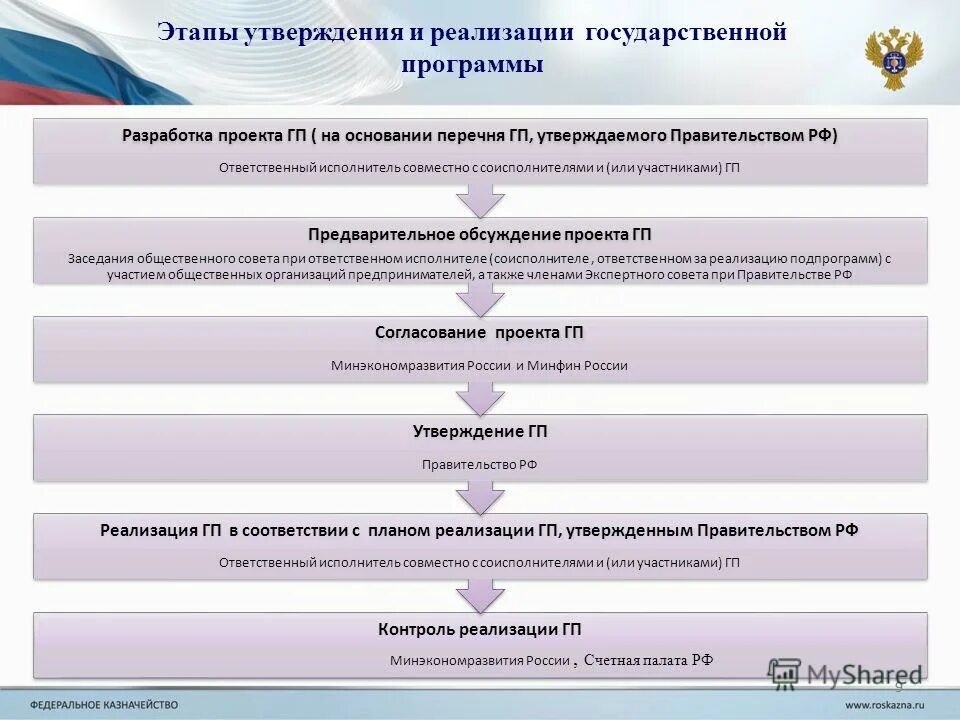 Этапы утверждения и реализации государственной программы

Разработка проекта ГП ( на основании перечня ГП, утверждаемого Правительством РФ)

Ответственный исполнитель совместно с соисполнителями и (или участниками) ГП

Предварительное обсуждение проекта ГП

Заседания общественного совета при ответственном исполнителе (соисполнителе , ответственном за реализацию подпрограмм) с участием общественных организаций предпринимателей, а также членами Экспертного совета при Правительстве РФ

Согласование проекта ГП

Минэкономразвития России и Минфин России

Утверждение ГП

Правительство РФ

Реализация ГП в соответствии с планом реализации ГП, утвержденным Правительством РФ

Ответственный исполнитель совместно с соисполнителями и (или участниками) ГП

Контроль реализации ГП

Минэкономразвития России , Счетная палата РФ

9

MyShared

ФЕДЕРАЛЬНОЕ КАЗНАЧЕЙСТВО

www.roskazna.ru